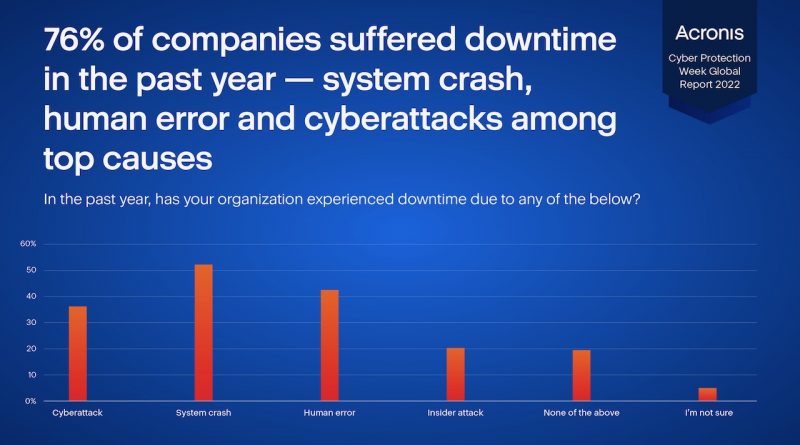 76% of companies suffered downtime in the past year — system crash, human error and cyberattacks among top causes

Acronis

Cyber Protection Week Global Report 2022

In the past year, has your organization experienced downtime due to any of the below?

60%
50
40
30
20
10
0%

Cyberattack
System crash
Human error
Insider attack
None of the above
I'm not sure